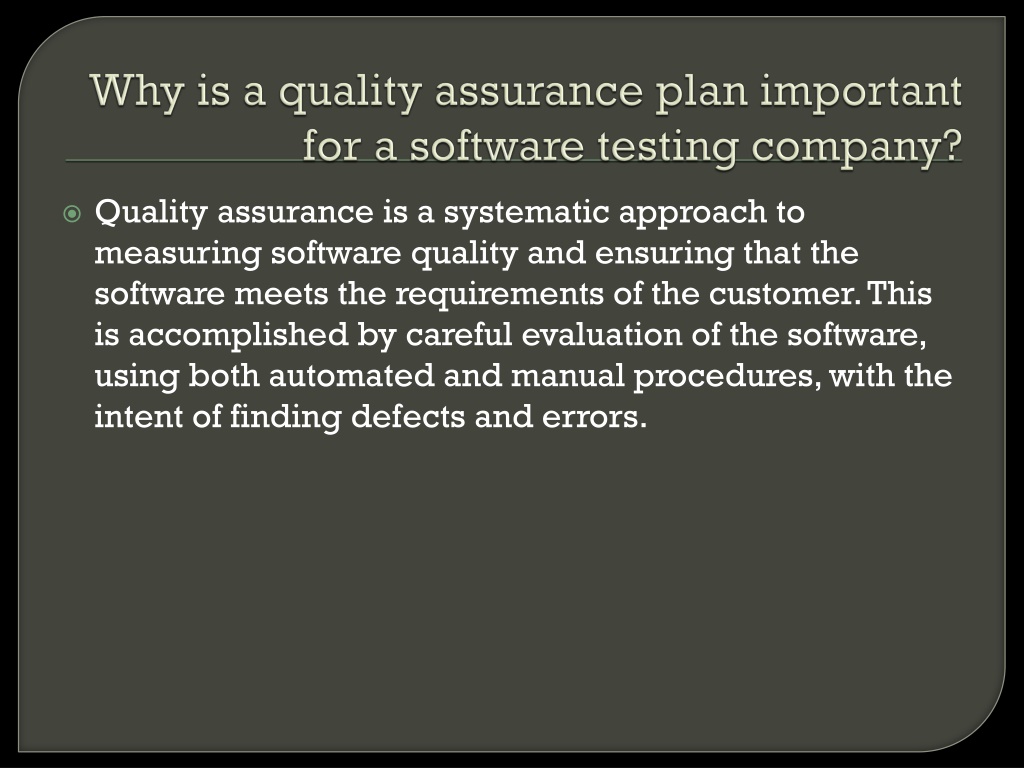 Why is a quality assurance plan important for a software testing company?

Quality assurance is a systematic approach to measuring software quality and ensuring that the software meets the requirements of the customer. This is accomplished by careful evaluation of the software, using both automated and manual procedures, with the intent of finding defects and errors.